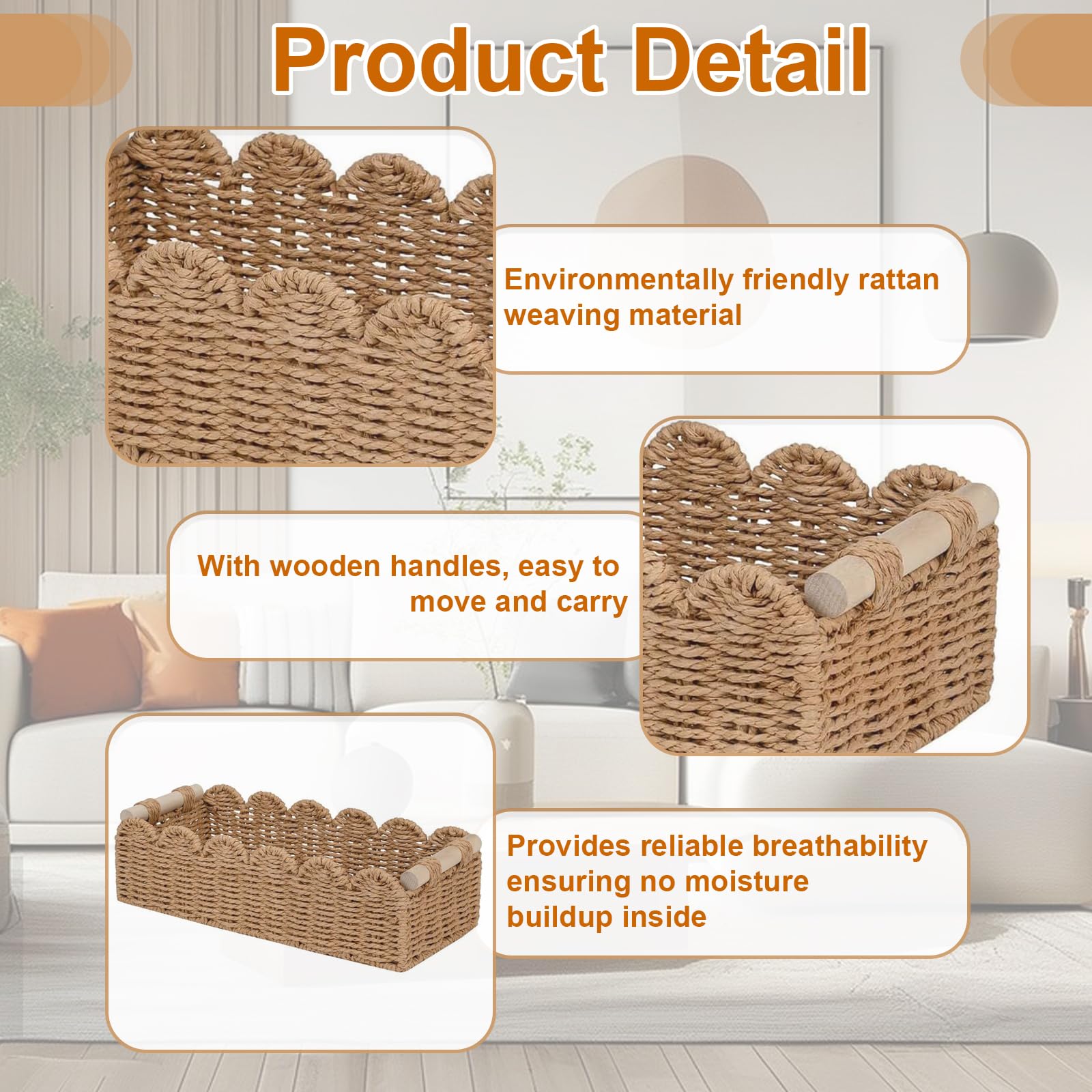 Product Detail

Environmentally friendly rattan weaving material

With wooden handles, easy to move and carry

Provides reliable breathability ensuring no moisture buildup inside